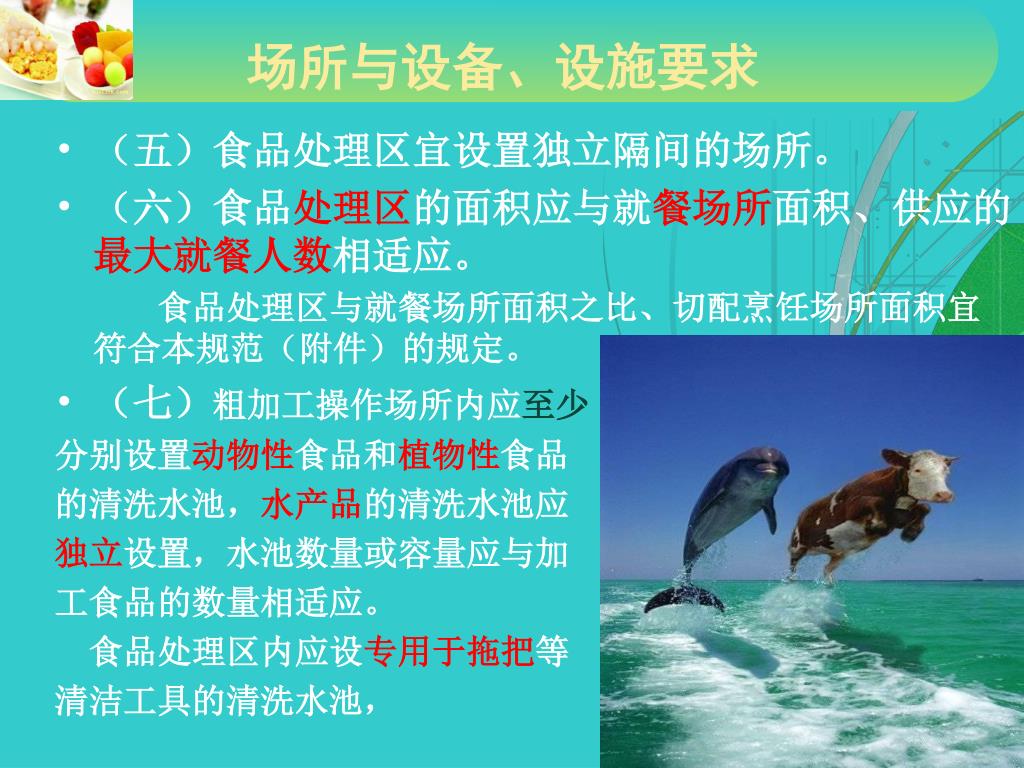 场所与设备、设施要求

• （五）食品处理区宜设置独立隔间的场所。

• （六）食品处理区的面积应与就餐场所面积、供应的最大就餐人数相适应。

食品处理区与就餐场所面积之比、切配烹饪场所面积宜符合本规范（附件）的规定。

• （七）粗加工操作场所内应至少分别设置动物性食品和植物性食品的清洗水池，水产品的清洗水池应独立设置，水池数量或容量应与加工食品的数量相适应。

食品处理区内应设专用于拖把等清洁工具的清洗水池，